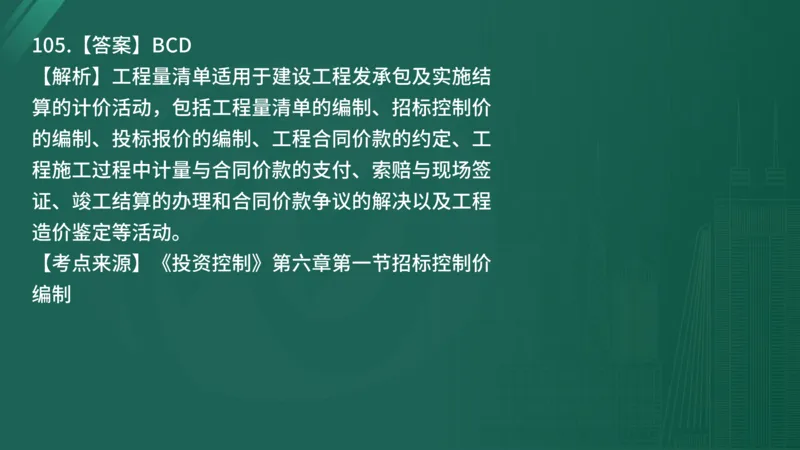 105.【答案】BCD
【解析】工程量清单适用于建设工程发承包及实施结算的计价活动，包括工程量清单的编制、招标控制价的编制、投标报价的编制、工程合同价款的约定、工程施工过程中计量与合同价款的支付、索赔与现场签证、竣工结算的办理和合同价款争议的解决以及工程造价鉴定等活动。
【考点来源】《投资控制》第六章第一节招标控制价编制